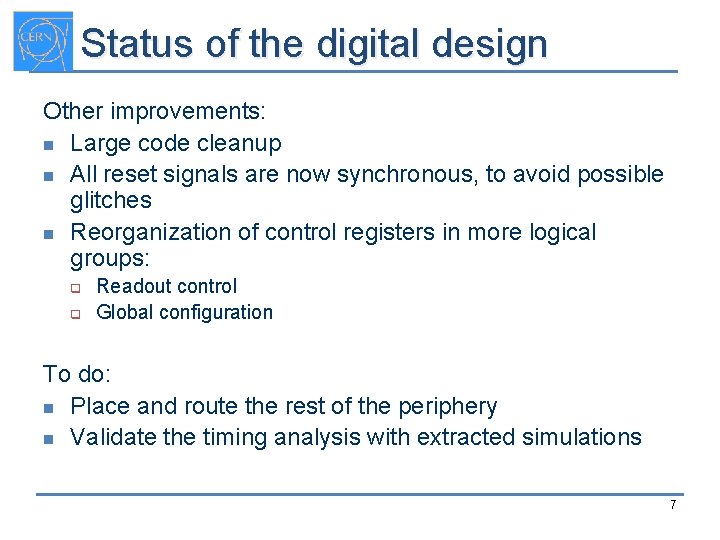 CERN

Status of the digital design

Other improvements:
- Large code cleanup
- All reset signals are now synchronous, to avoid possible glitches
- Reorganization of control registers in more logical groups:
  - Readout control
  - Global configuration

To do:
- Place and route the rest of the periphery
- Validate the timing analysis with extracted simulations

7